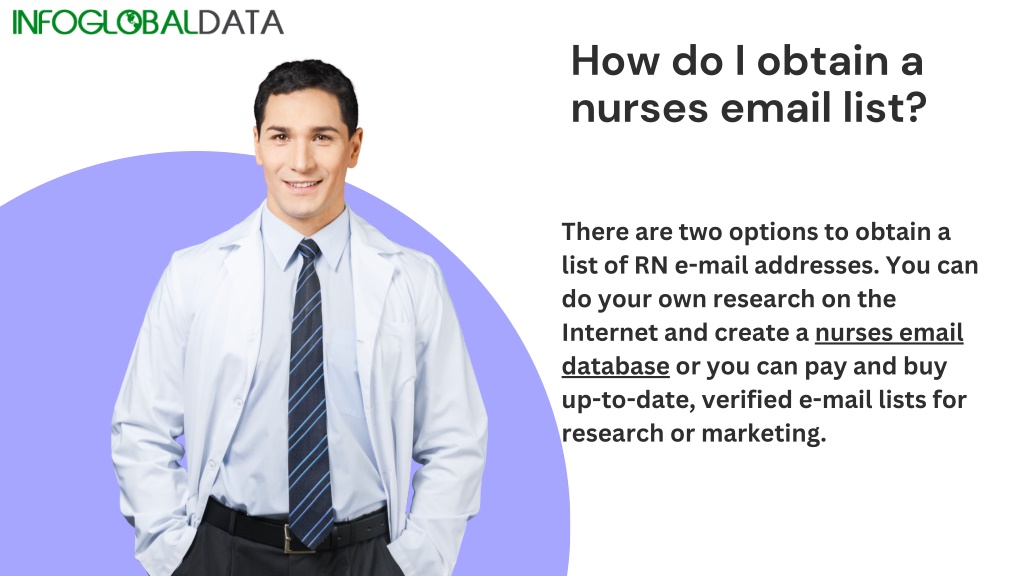 INFOGLOBALDATA

How do I obtain a nurses email list?

There are two options to obtain a list of RN e-mail addresses. You can do your own research on the Internet and create a nurses email database or you can pay and buy up-to-date, verified e-mail lists for research or marketing.